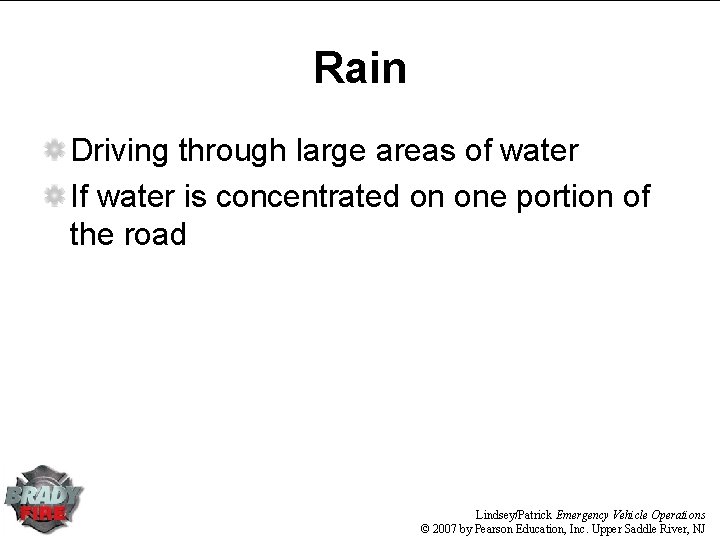 Rain

Driving through large areas of water

If water is concentrated on one portion of the road

BRADY FIRE

Lindsey/Patrick Emergency Vehicle Operations
© 2007 by Pearson Education, Inc. Upper Saddle River, NJ